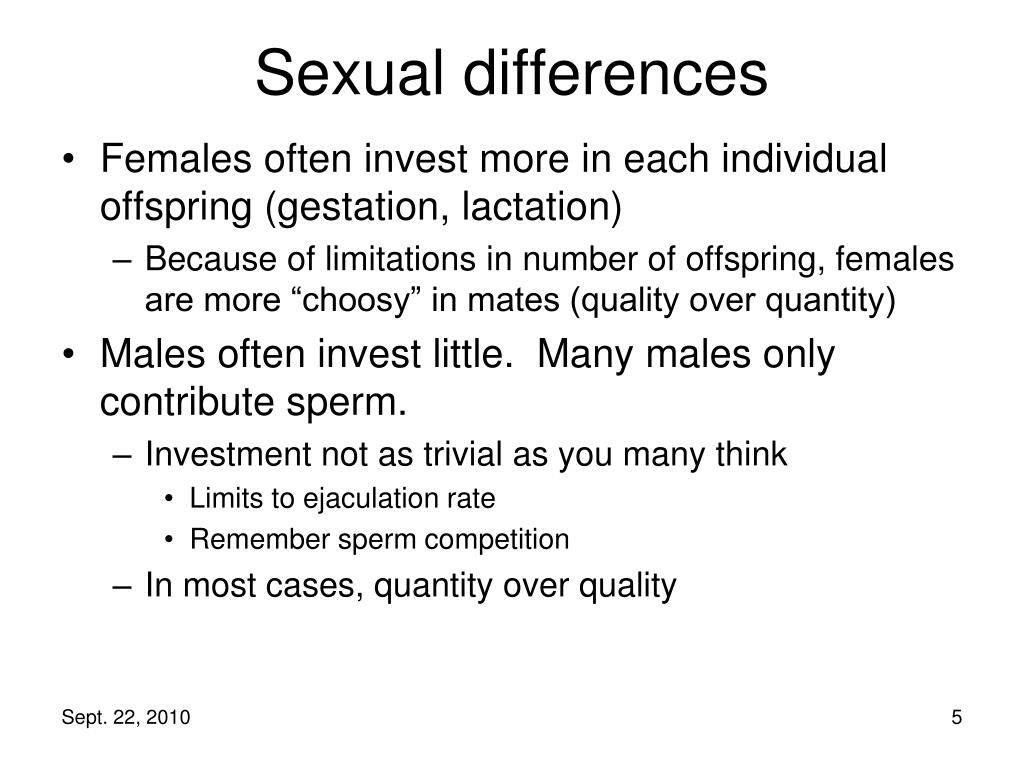 Sexual differences

• Females often invest more in each individual offspring (gestation, lactation)
– Because of limitations in number of offspring, females are more “choosy” in mates (quality over quantity)
• Males often invest little. Many males only contribute sperm.
– Investment not as trivial as you many think
• Limits to ejaculation rate
• Remember sperm competition
– In most cases, quantity over quality

Sept. 22, 2010

5